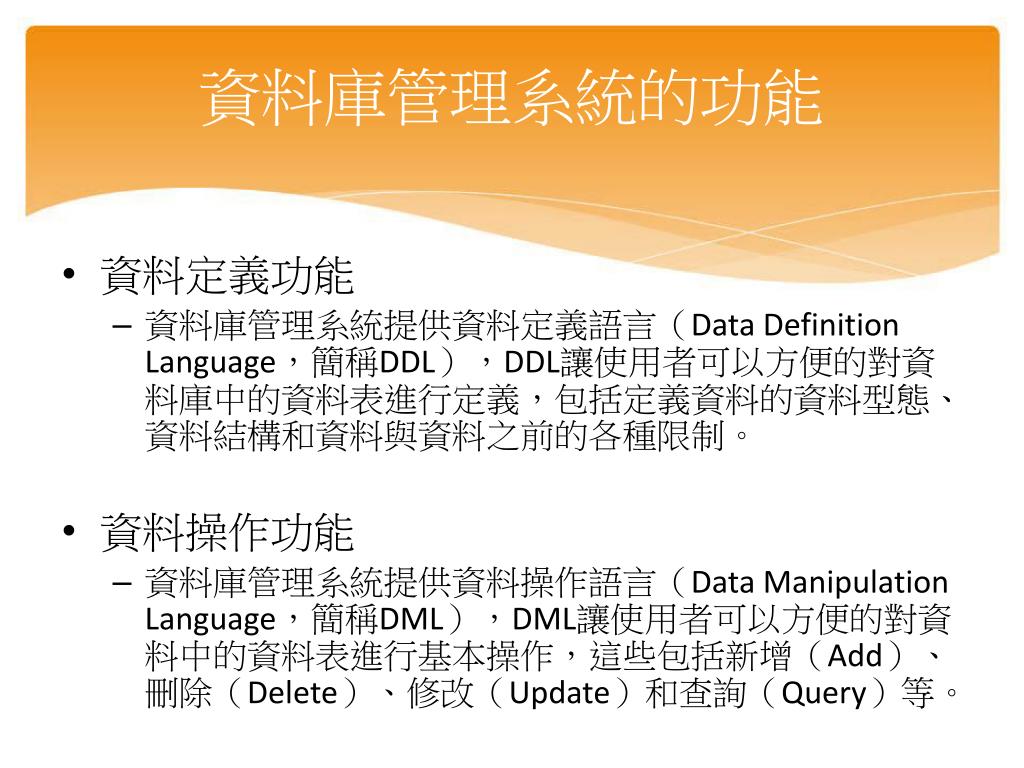 資料庫管理系統的功能

• 資料定義功能
– 資料庫管理系統提供資料定義語言（Data Definition Language，簡稱DDL），DDL讓使用者可以方便的對資料庫中的資料表進行定義，包括定義資料的資料型態、資料結構和資料與資料之前的各種限制。

• 資料操作功能
– 資料庫管理系統提供資料操作語言（Data Manipulation Language，簡稱DML），DML讓使用者可以方便的對資料中的資料表進行基本操作，這些包括新增（Add）、刪除（Delete）、修改（Update）和查詢（Query）等。